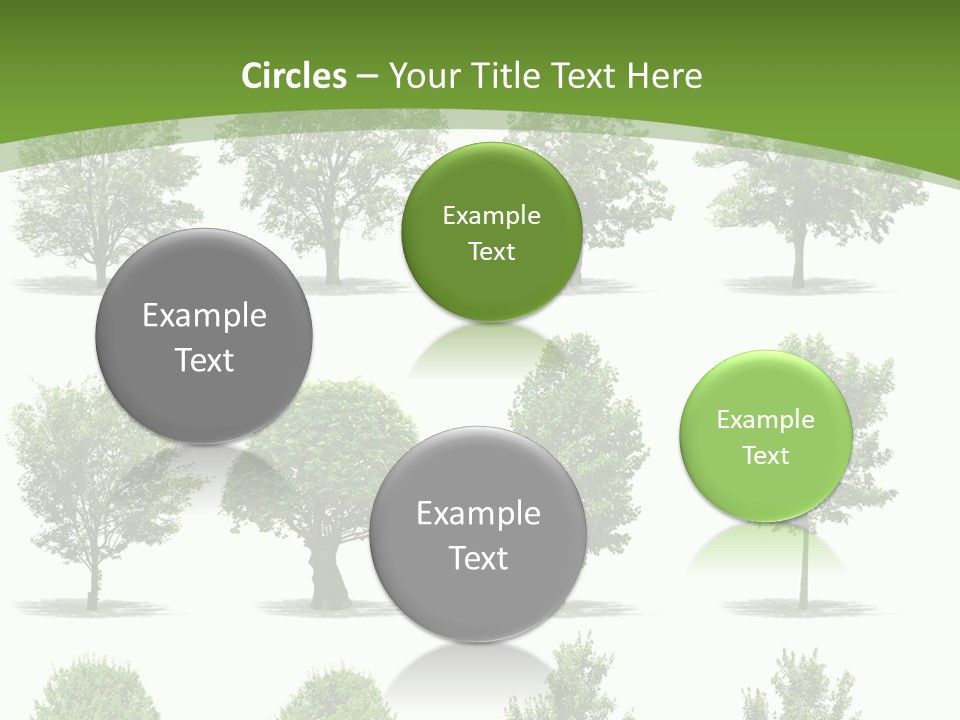 Circles – Your Title Text Here

Example Text

Example Text

Example Text

Example Text